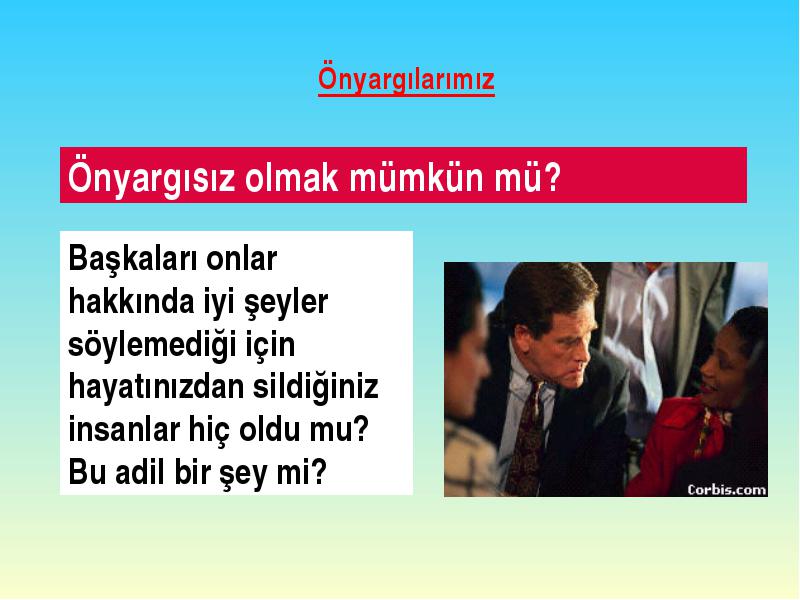 Önyargılarımız

Önyargısız olmak mümkün mü?

Başkaları onlar hakkında iyi şeyler söylemediği için hayatınızdan sildiğiniz insanlar hiç oldu mu? Bu adil bir şey mi?

Corbis.com